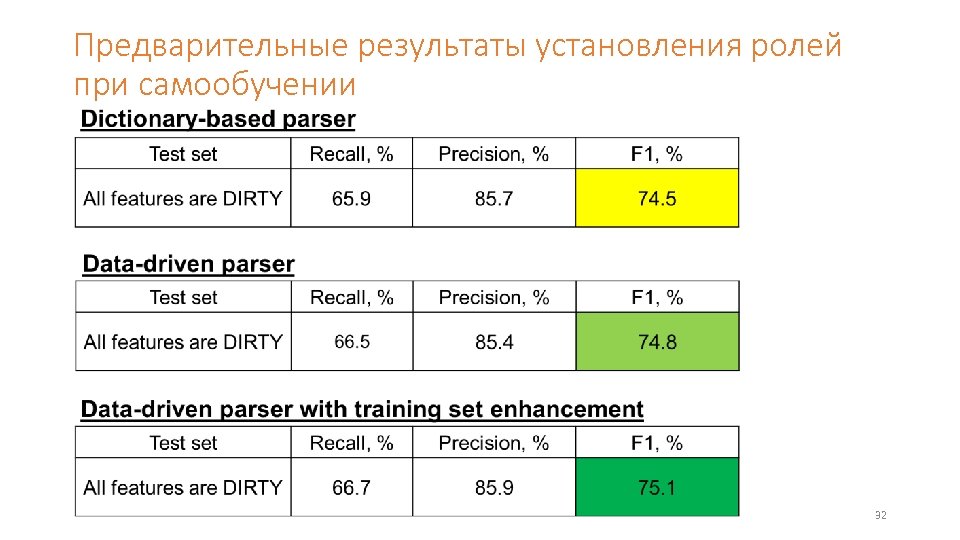 Предварительные результаты установления ролей при самообучении

Dictionary-based parser

| Test set | Recall, % | Precision, % | F1, % |
|---|---|---|---|
| All features are DIRTY | 65.9 | 85.7 | 74.5 |

Data-driven parser

| Test set | Recall, % | Precision, % | F1, % |
|---|---|---|---|
| All features are DIRTY | 66.5 | 85.4 | 74.8 |

Data-driven parser with training set enhancement

| Test set | Recall, % | Precision, % | F1, % |
|---|---|---|---|
| All features are DIRTY | 66.7 | 85.9 | 75.1 |

32